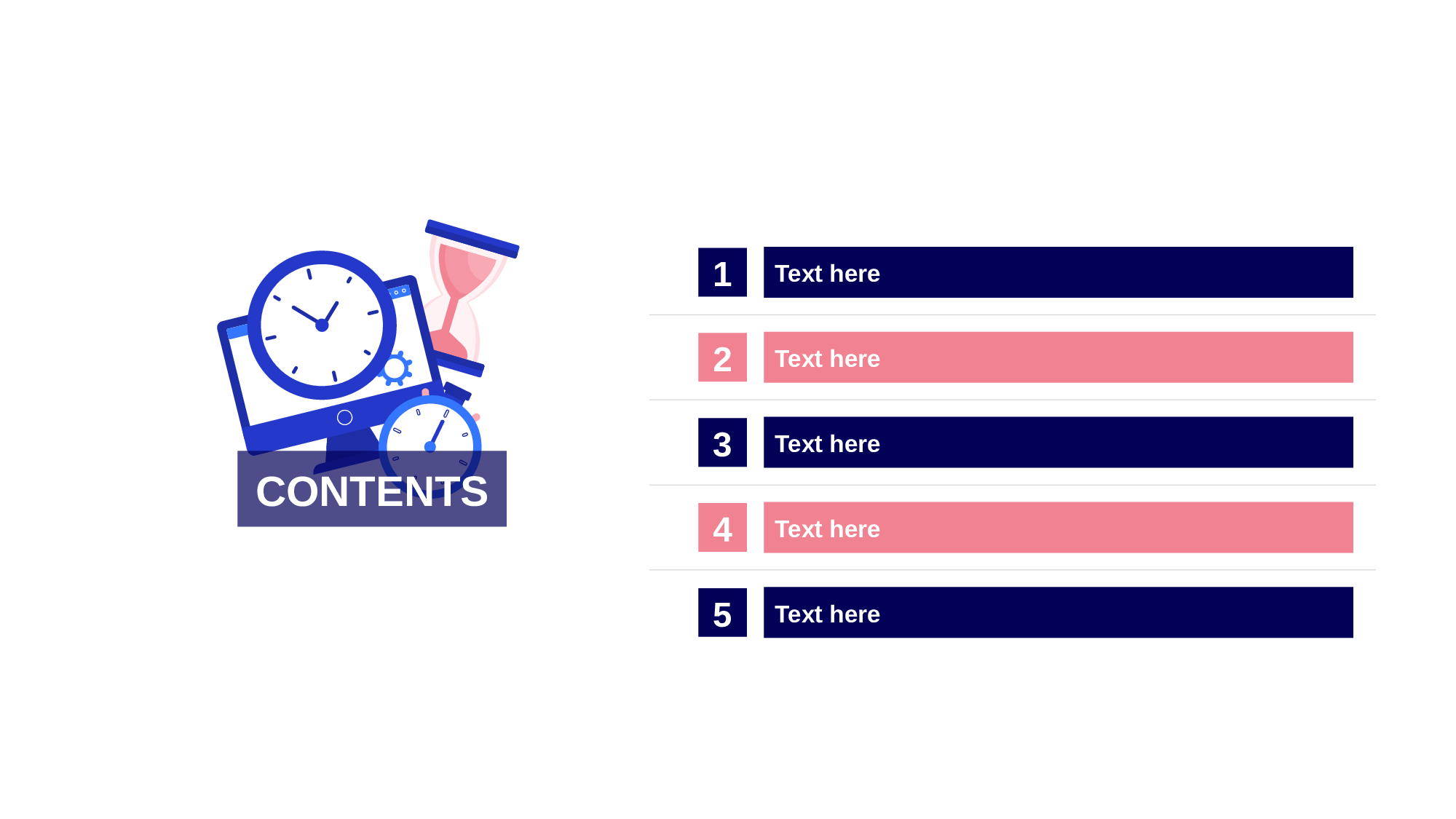 CONTENTS

1 Text here

2 Text here

3 Text here

4 Text here

5 Text here